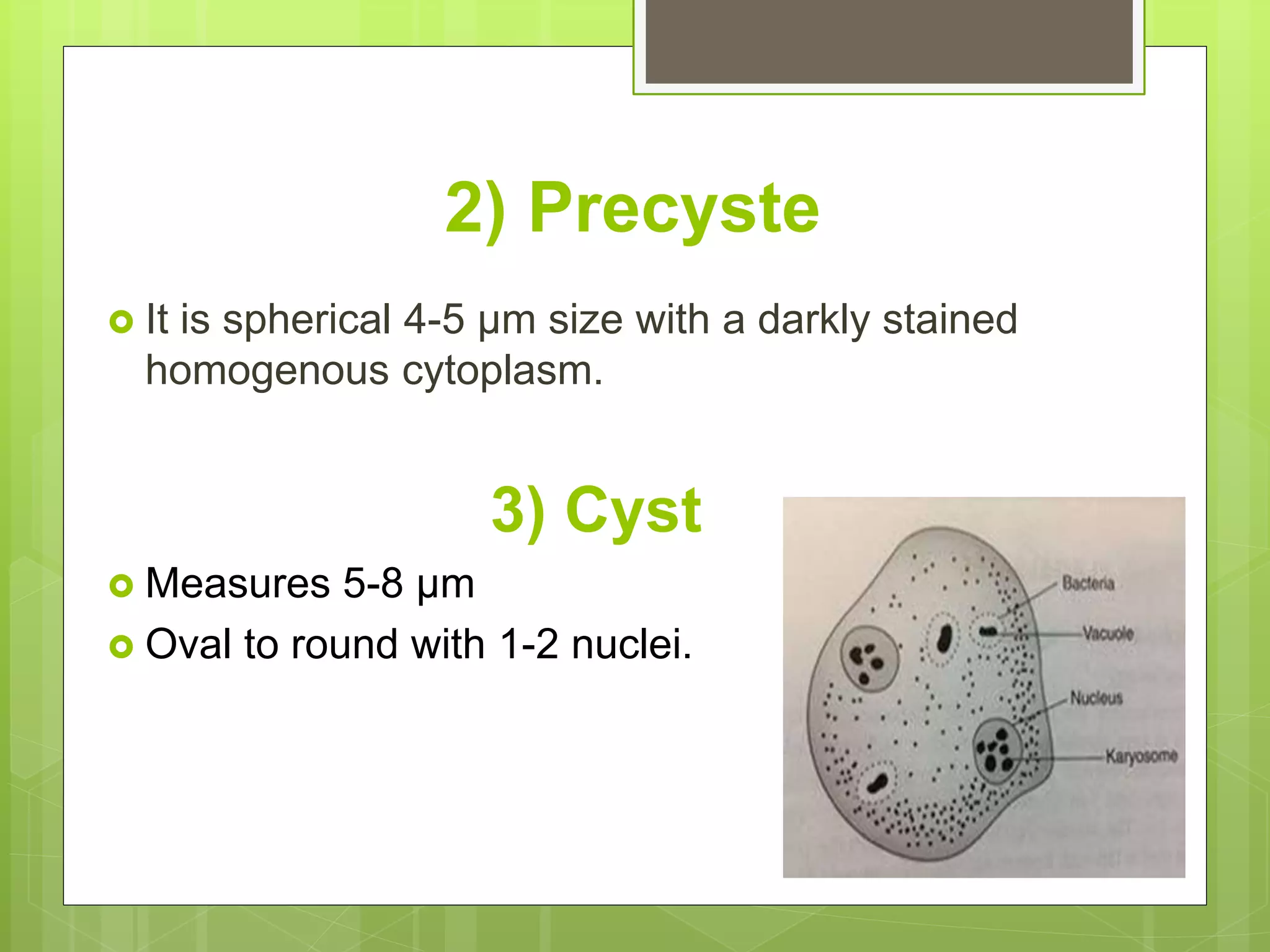 2) Precyste

It is spherical 4-5 µm size with a darkly stained homogenous cytoplasm.

3) Cyst

Measures 5-8 µm

Oval to round with 1-2 nuclei.

Bacteria
Vacuole
Nucleus
Karyosome